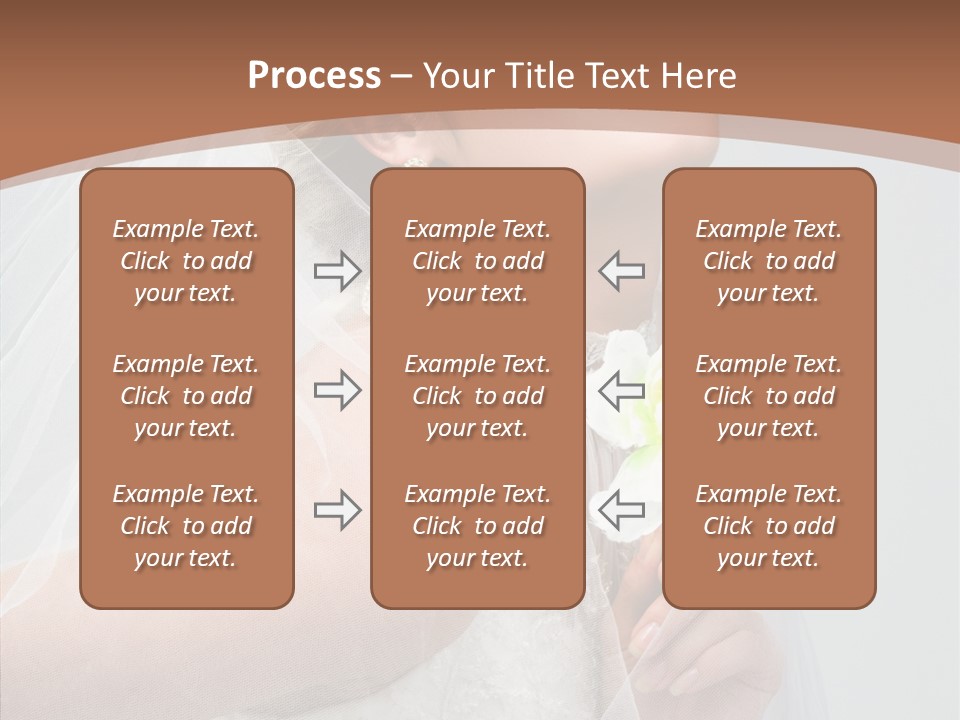 Process – Your Title Text Here

Example Text. Click to add your text.

Example Text. Click to add your text.

Example Text. Click to add your text.

Example Text. Click to add your text.

Example Text. Click to add your text.

Example Text. Click to add your text.

Example Text. Click to add your text.

Example Text. Click to add your text.

Example Text. Click to add your text.